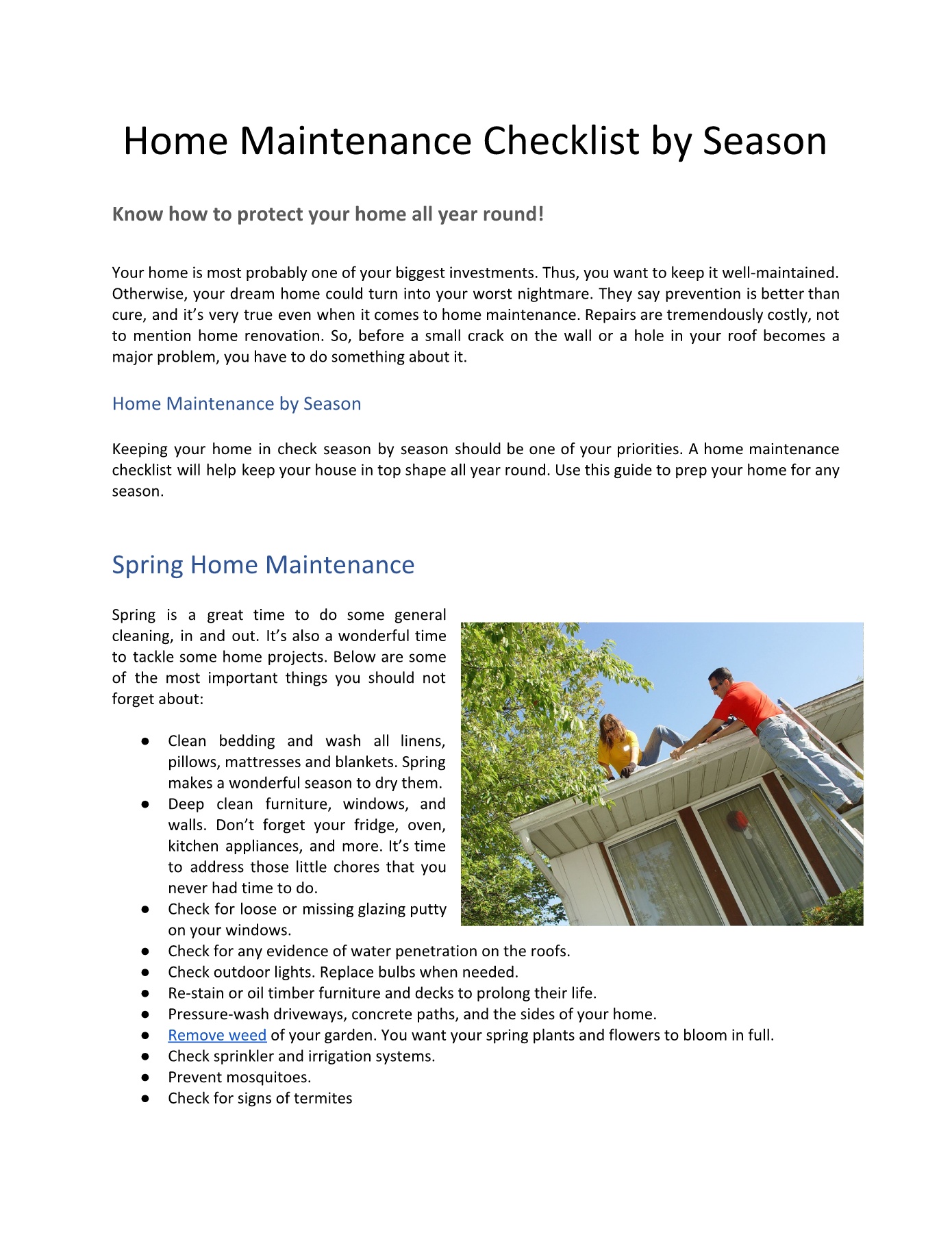 Home Maintenance Checklist by Season

Know how to protect your home all year round!

Your home is most probably one of your biggest investments. Thus, you want to keep it well-maintained. Otherwise, your dream home could turn into your worst nightmare. They say prevention is better than cure, and it's very true even when it comes to home maintenance. Repairs are tremendously costly, not to mention home renovation. So, before a small crack on the wall or a hole in your roof becomes a major problem, you have to do something about it.

Home Maintenance by Season

Keeping your home in check season by season should be one of your priorities. A home maintenance checklist will help keep your house in top shape all year round. Use this guide to prep your home for any season.

Spring Home Maintenance

Spring is a great time to do some general cleaning, in and out. It's also a wonderful time to tackle some home projects. Below are some of the most important things you should not forget about:

● Clean bedding and wash all linens, pillows, mattresses and blankets. Spring makes a wonderful season to dry them.
● Deep clean furniture, windows, and walls. Don't forget your fridge, oven, kitchen appliances, and more. It's time to address those little chores that you never had time to do.
● Check for loose or missing glazing putty on your windows.
● Check for any evidence of water penetration on the roofs.
● Check outdoor lights. Replace bulbs when needed.
● Re-stain or oil timber furniture and decks to prolong their life.
● Pressure-wash driveways, concrete paths, and the sides of your home.
● Remove weed of your garden. You want your spring plants and flowers to bloom in full.
● Check sprinkler and irrigation systems.
● Prevent mosquitoes.
● Check for signs of termites